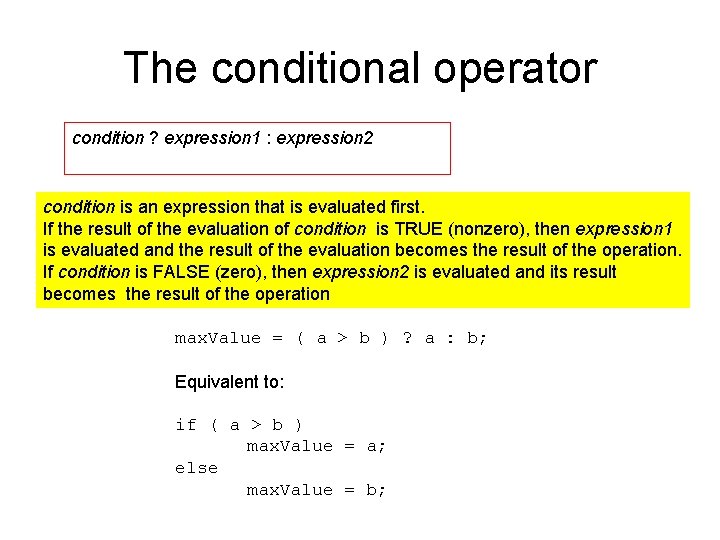 The conditional operator

condition ? expression1 : expression2

condition is an expression that is evaluated first.
If the result of the evaluation of condition is TRUE (nonzero), then expression1 is evaluated and the result of the evaluation becomes the result of the operation.
If condition is FALSE (zero), then expression2 is evaluated and its result becomes the result of the operation

maxValue = ( a > b ) ? a : b;

Equivalent to:

if ( a > b )
maxValue = a;
else
maxValue = b;